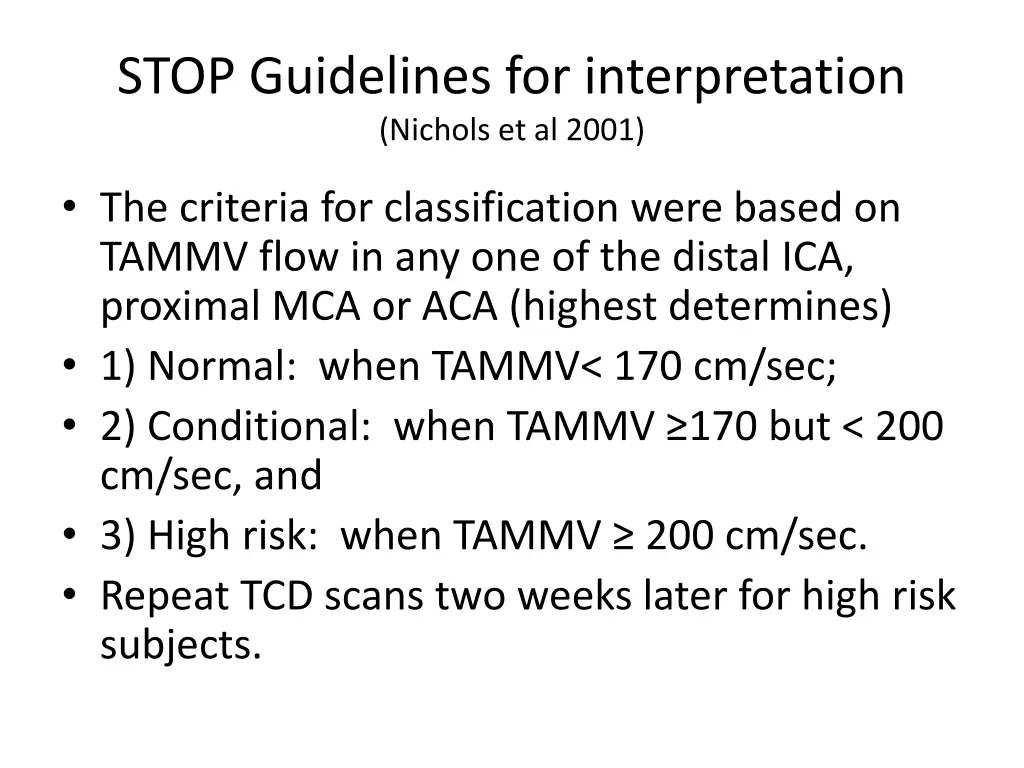 STOP Guidelines for interpretation
(Nichols et al 2001)

• The criteria for classification were based on TAMMV flow in any one of the distal ICA, proximal MCA or ACA (highest determines)
• 1) Normal: when TAMMV< 170 cm/sec;
• 2) Conditional: when TAMMV ≥170 but < 200 cm/sec, and
• 3) High risk: when TAMMV ≥ 200 cm/sec.
• Repeat TCD scans two weeks later for high risk subjects.